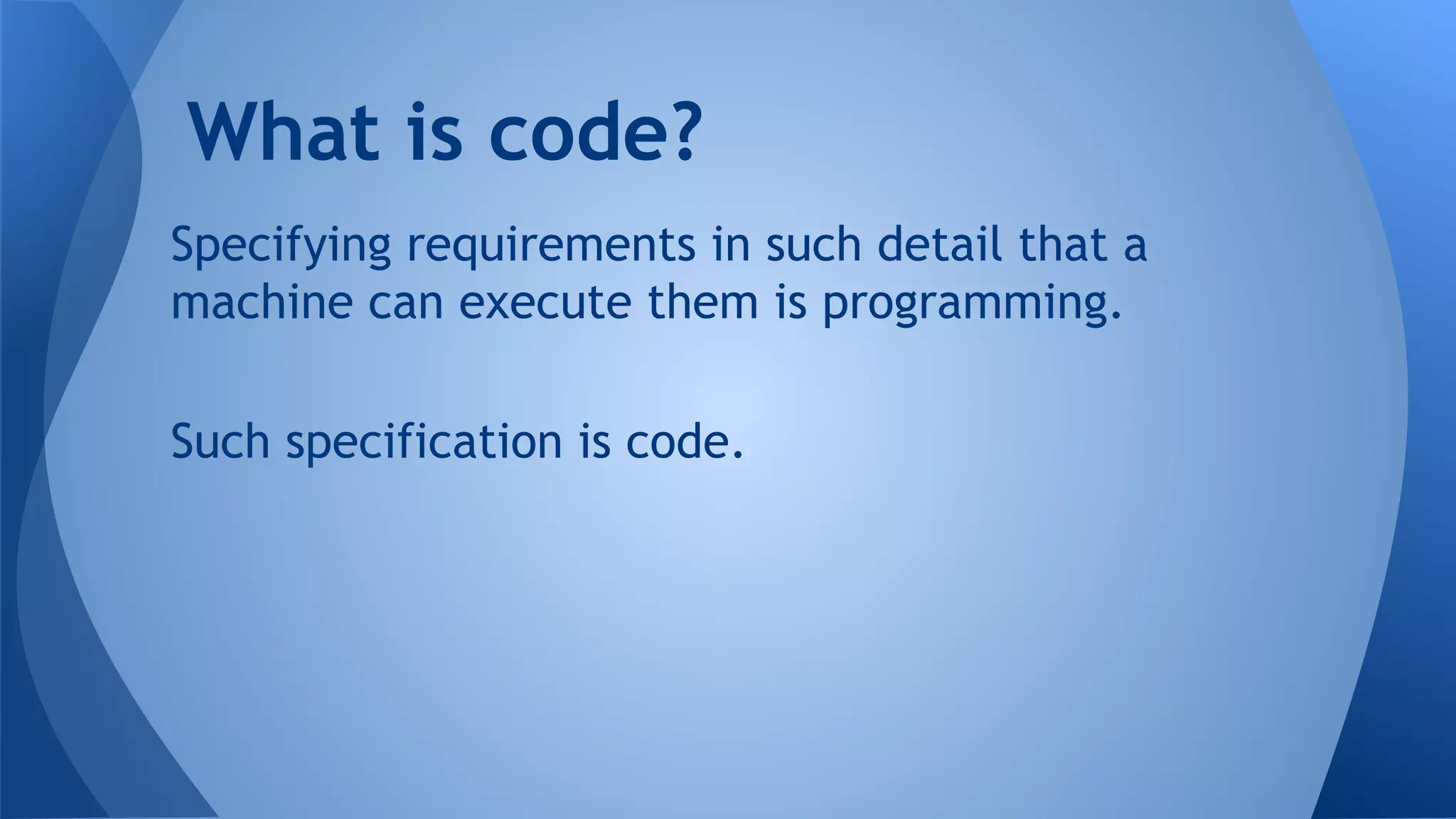 What is code?

Specifying requirements in such detail that a machine can execute them is programming.

Such specification is code.